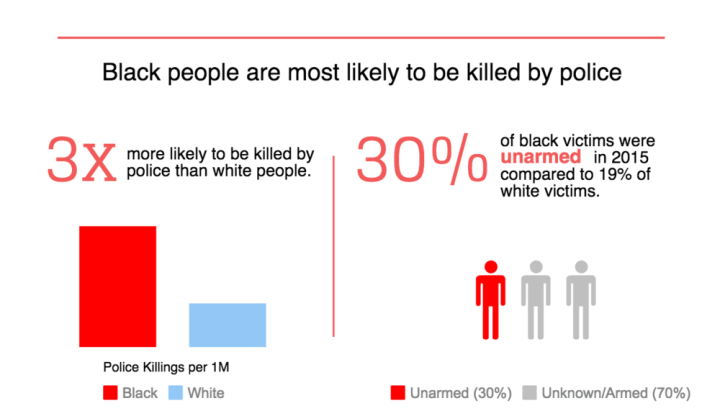 Black people are most likely to be killed by police

3x more likely to be killed by police than white people.

Police Killings per 1M

Black White

30% of black victims were unarmed in 2015 compared to 19% of white victims.

Unarmed (30%) Unknown/Armed (70%)